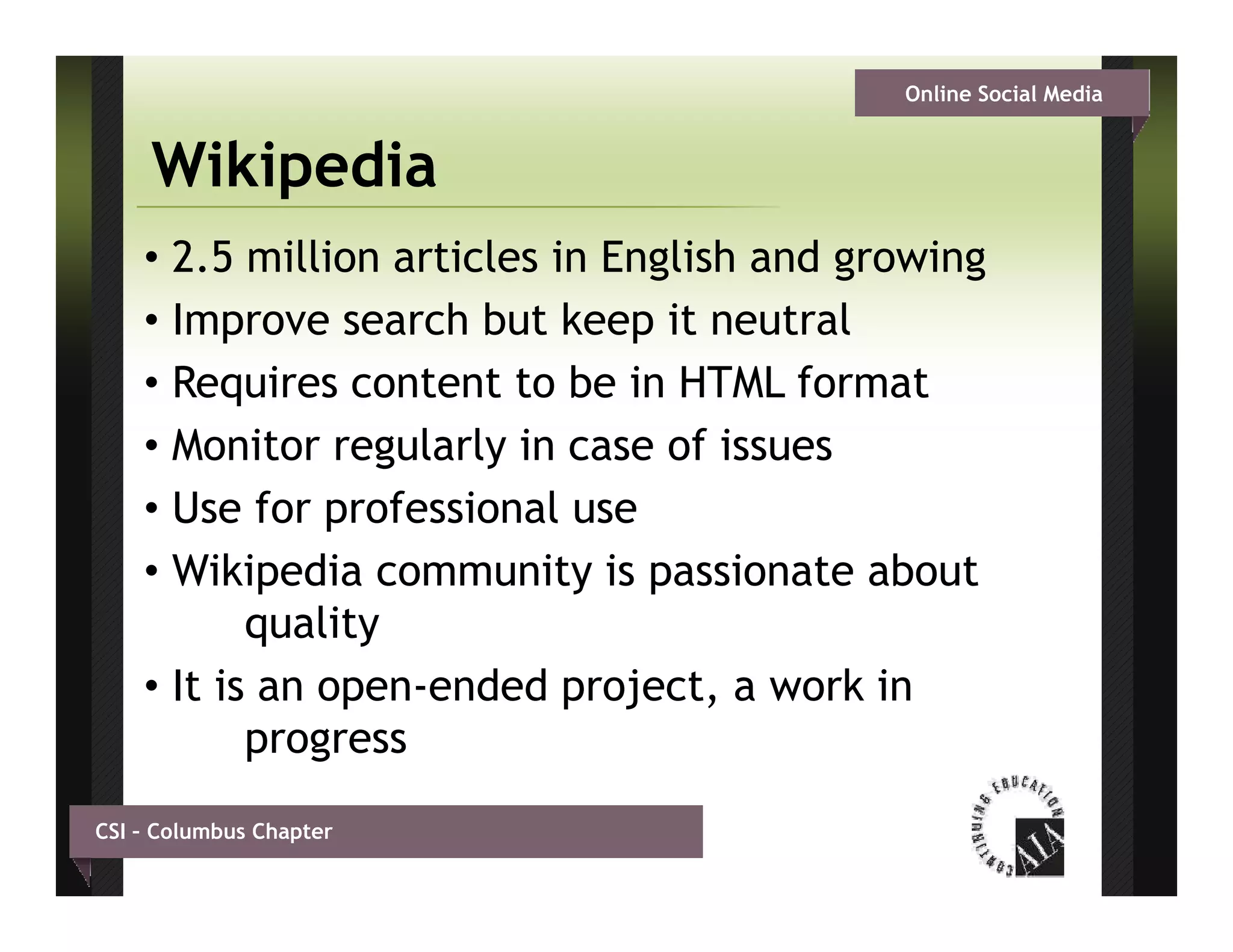 Online Social Media

Wikipedia

• 2.5 million articles in English and growing
• Improve search but keep it neutral
• Requires content to be in HTML format
• Monitor regularly in case of issues
• Use for professional use
• Wikipedia community is passionate about quality
• It is an open-ended project, a work in progress

CSI – Columbus Chapter

CONTINUING EDUCATION
AIA